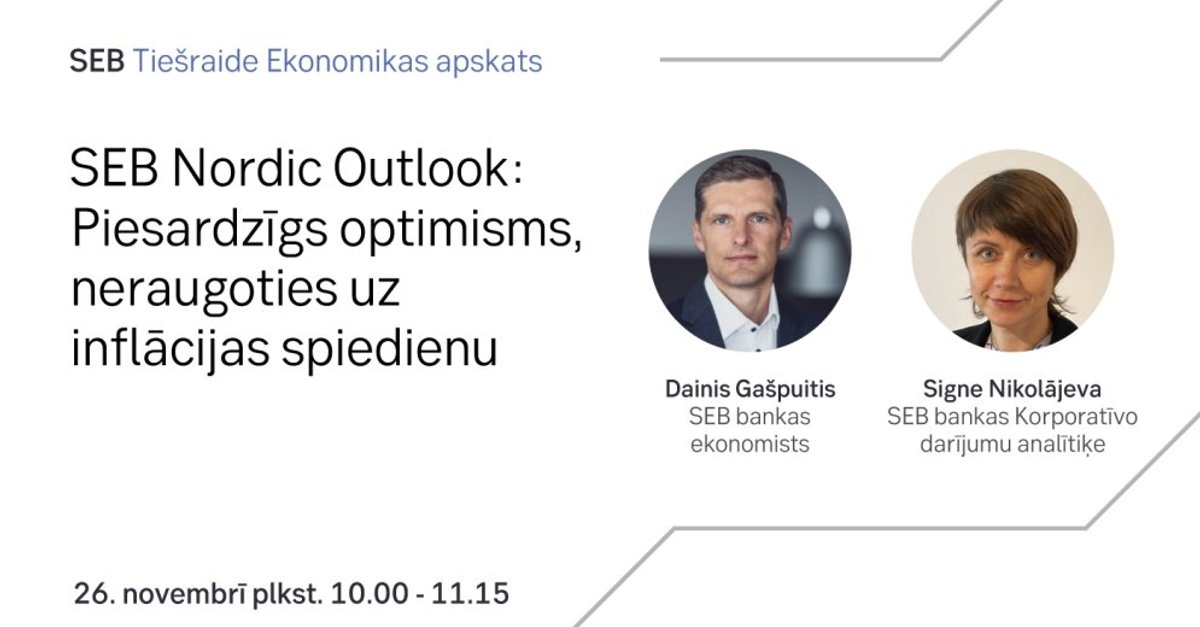 SEB Tiešraide Ekonomikas apskats

SEB Nordic Outlook: Piesardzīgs optimisms, neraugoties uz inflācijas spiedienu

Dainis Gašpuitis
SEB bankas ekonomists

Signe Nikolājeva
SEB bankas Korporatīvo darījumu analītiķe

26. novembrī plkst. 10.00 - 11.15